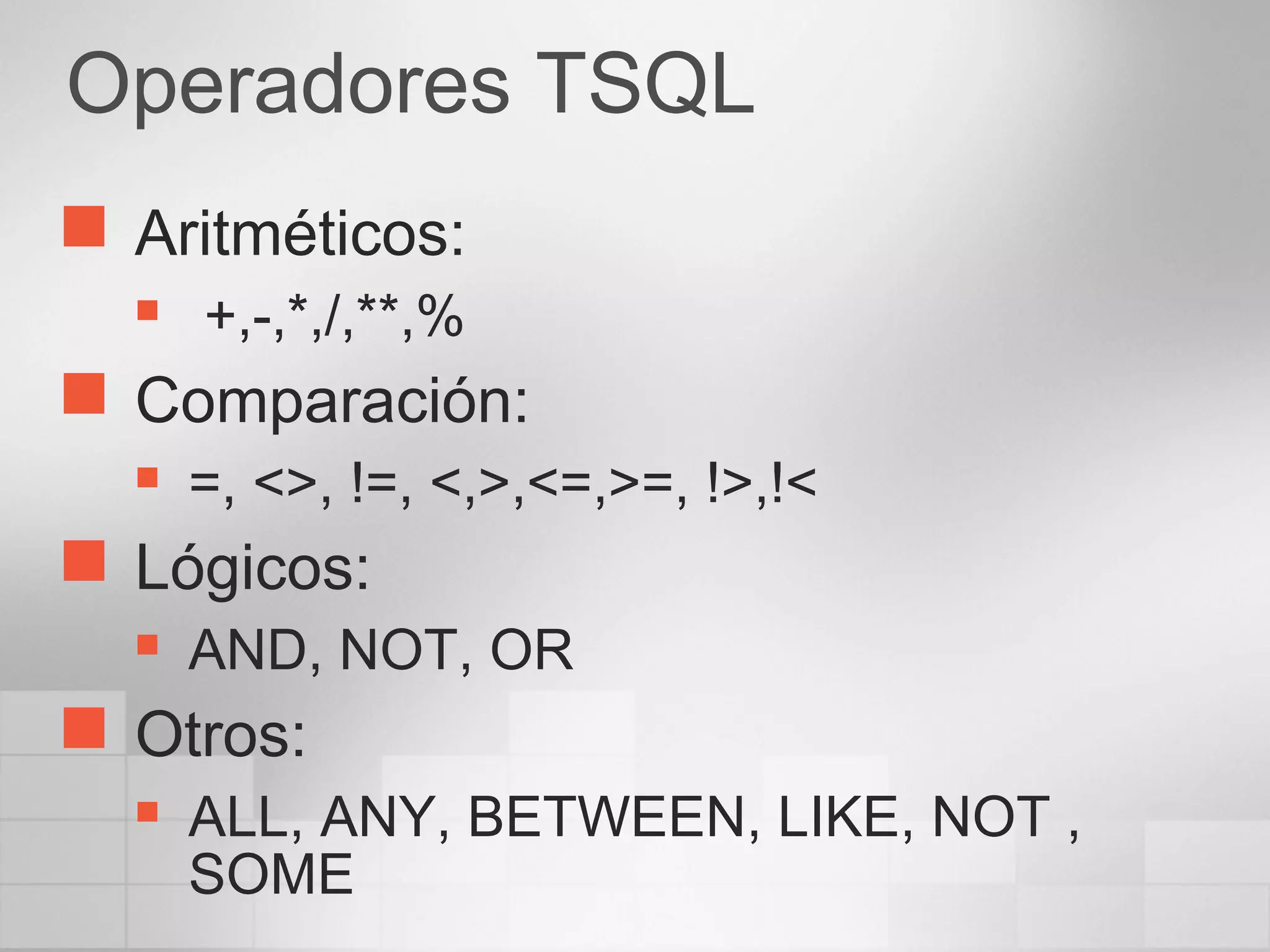 Operadores TSQL

Aritméticos:

+,-,*,/,**,%

Comparación:

=, <>, !=, <,>,<=,>=, !>,!<

Lógicos:

AND, NOT, OR

Otros:

ALL, ANY, BETWEEN, LIKE, NOT , SOME